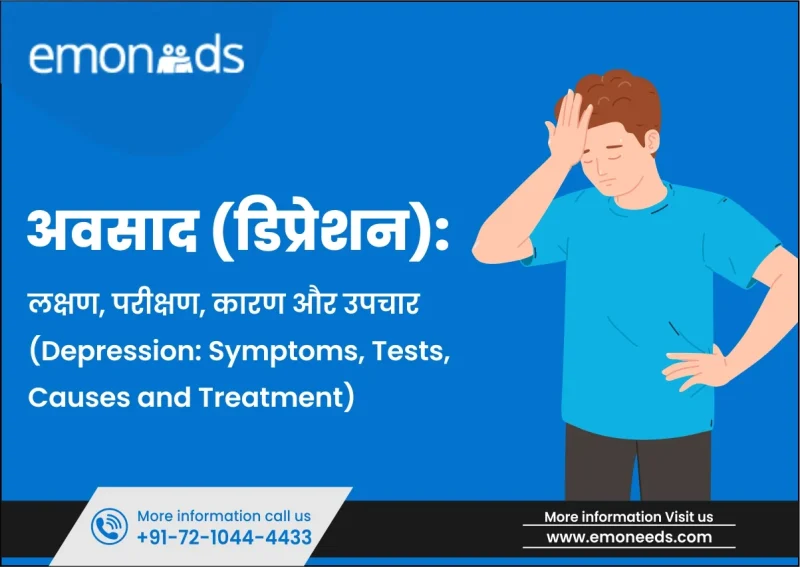 emoneeds

अवसाद (डिप्रेशन):

लक्षण, परीक्षण, कारण और उपचार (Depression: Symptoms, Tests, Causes and Treatment)

More information call us
+91-72-1044-4433

More information Visit us
www.emoneeds.com